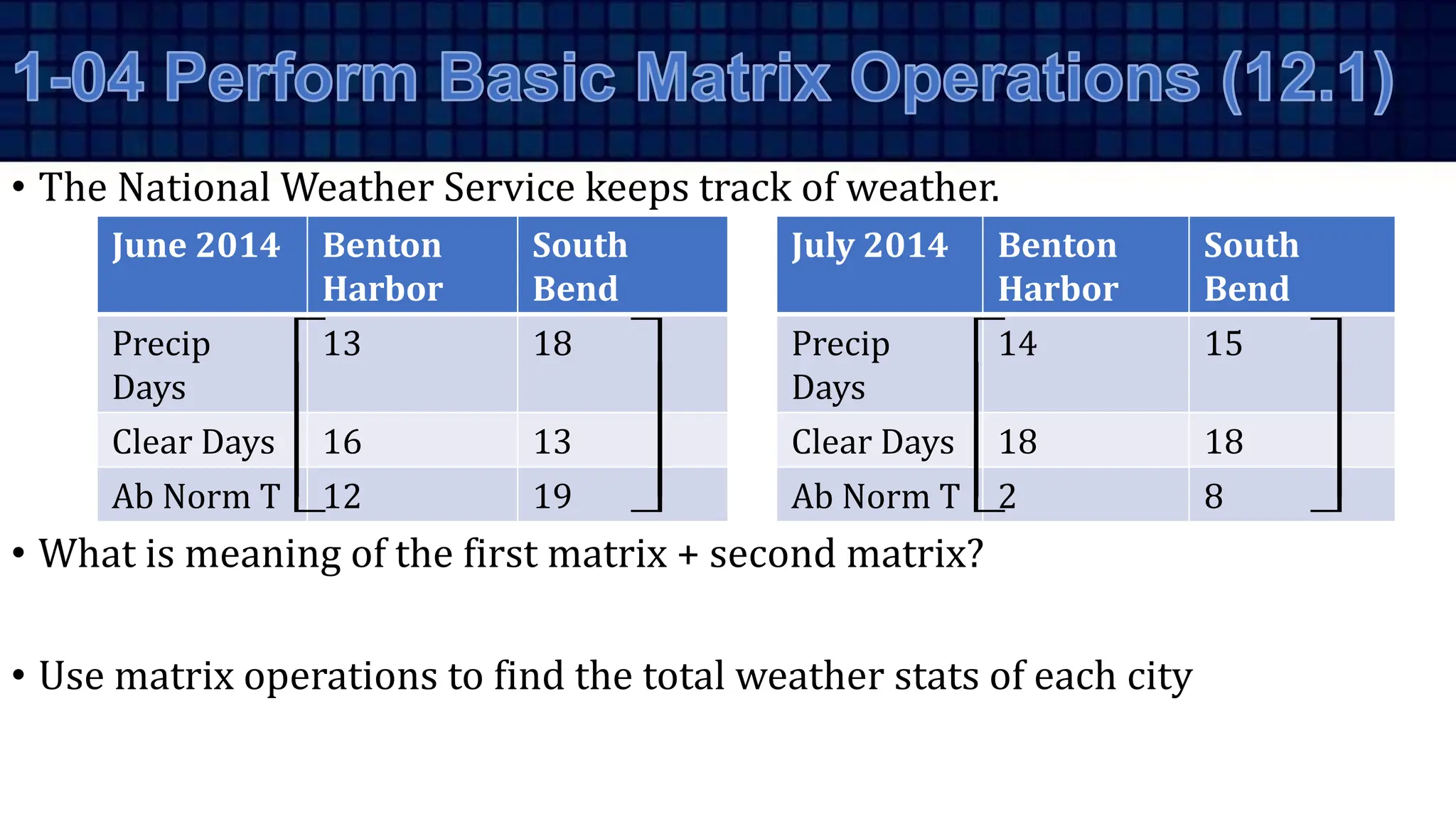 1-04 Perform Basic Matrix Operations (12.1)

• The National Weather Service keeps track of weather.

| June 2014 | Benton Harbor | South Bend |
|---|---|---|
| Precip Days | 13 | 18 |
| Clear Days | 16 | 13 |
| Ab Norm T | 12 | 19 |

| July 2014 | Benton Harbor | South Bend |
|---|---|---|
| Precip Days | 14 | 15 |
| Clear Days | 18 | 18 |
| Ab Norm T | 2 | 8 |

• What is meaning of the first matrix + second matrix?

• Use matrix operations to find the total weather stats of each city